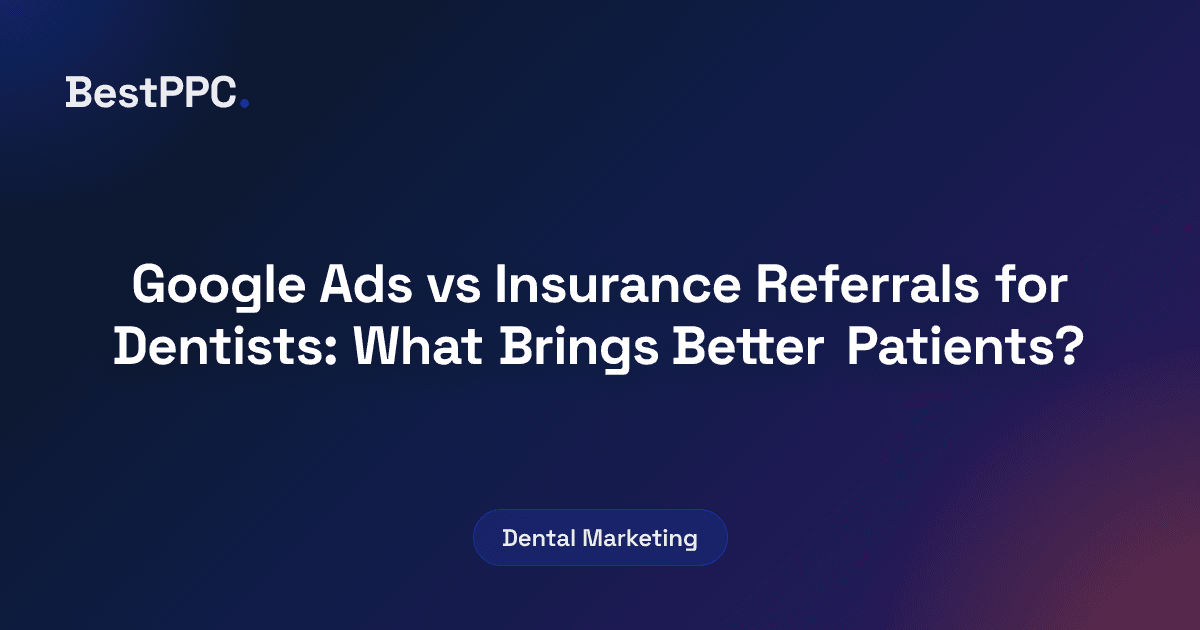 BestPPC.

Google Ads vs Insurance Referrals for Dentists: What Brings Better Patients?

Dental Marketing